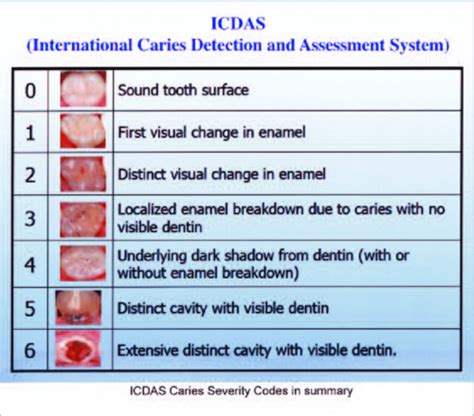 ICDAS
(International Caries Detection and Assessment System)

| 0 | | Sound tooth surface |
|---|---|---|
| 1 | | First visual change in enamel |
| 2 | | Distinct visual change in enamel |
| 3 | | Localized enamel breakdown due to caries with no visible dentin |
| 4 | | Underlying dark shadow from dentin (with or without enamel breakdown) |
| 5 | | Distinct cavity with visible dentin |
| 6 | | Extensive distinct cavity with visible dentin. |

ICDAS Caries Severity Codes in summary